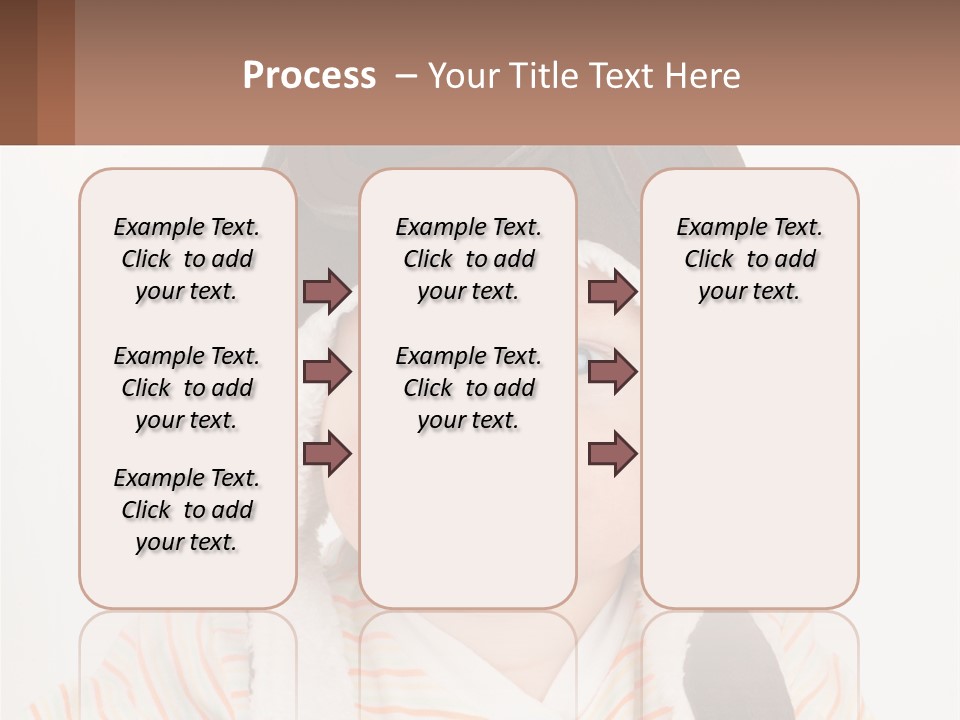 Process – Your Title Text Here

Example Text. Click to add your text.

Example Text. Click to add your text.

Example Text. Click to add your text.

Example Text. Click to add your text.

Example Text. Click to add your text.

Example Text. Click to add your text.